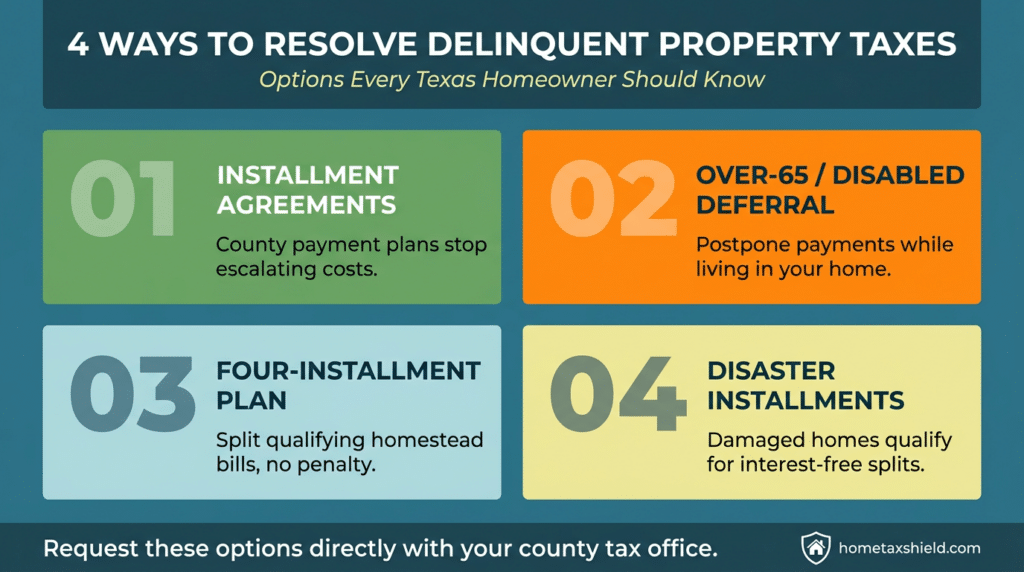 4 WAYS TO RESOLVE DELINQUENT PROPERTY TAXES

Options Every Texas Homeowner Should Know

01

INSTALLMENT AGREEMENTS

County payment plans stop escalating costs.

02

OVER-65 / DISABLED DEFERRAL

Postpone payments while living in your home.

03

FOUR-INSTALLMENT PLAN

Split qualifying homestead bills, no penalty.

04

DISASTER INSTALLMENTS

Damaged homes qualify for interest-free splits.

Request these options directly with your county tax office.

hometaxshield.com